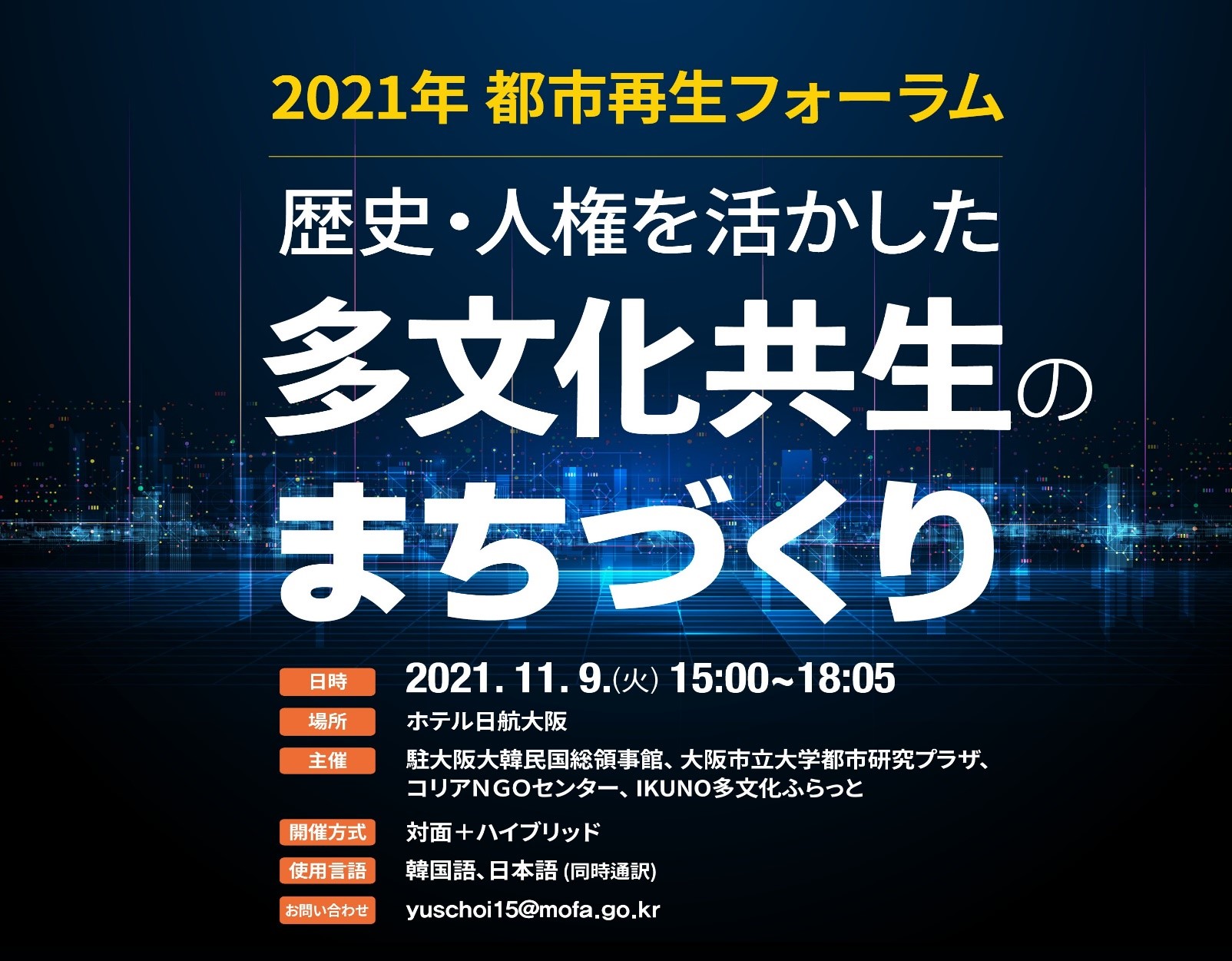 2021年 都市再生フォーラム

歴史・人権を活かした
多文化共生の
まちづくり

日時 2021. 11. 9.(火) 15:00~18:05
場所 ホテル日航大阪
主催 駐大阪大韓民国総領事館、大阪市立大学都市研究プラザ、コリアNGOセンター、IKUNO多文化ふらっと
開催方式 対面＋ハイブリッド
使用言語 韓国語、日本語 (同時通訳)
お問い合わせ yuschoi15@mofa.go.kr